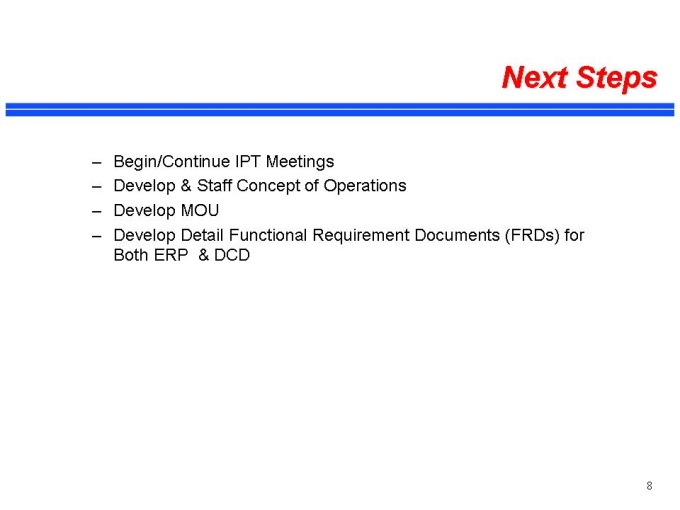 Next Steps

– Begin/Continue IPT Meetings
– Develop & Staff Concept of Operations
– Develop MOU
– Develop Detail Functional Requirement Documents (FRDs) for Both ERP & DCD

8